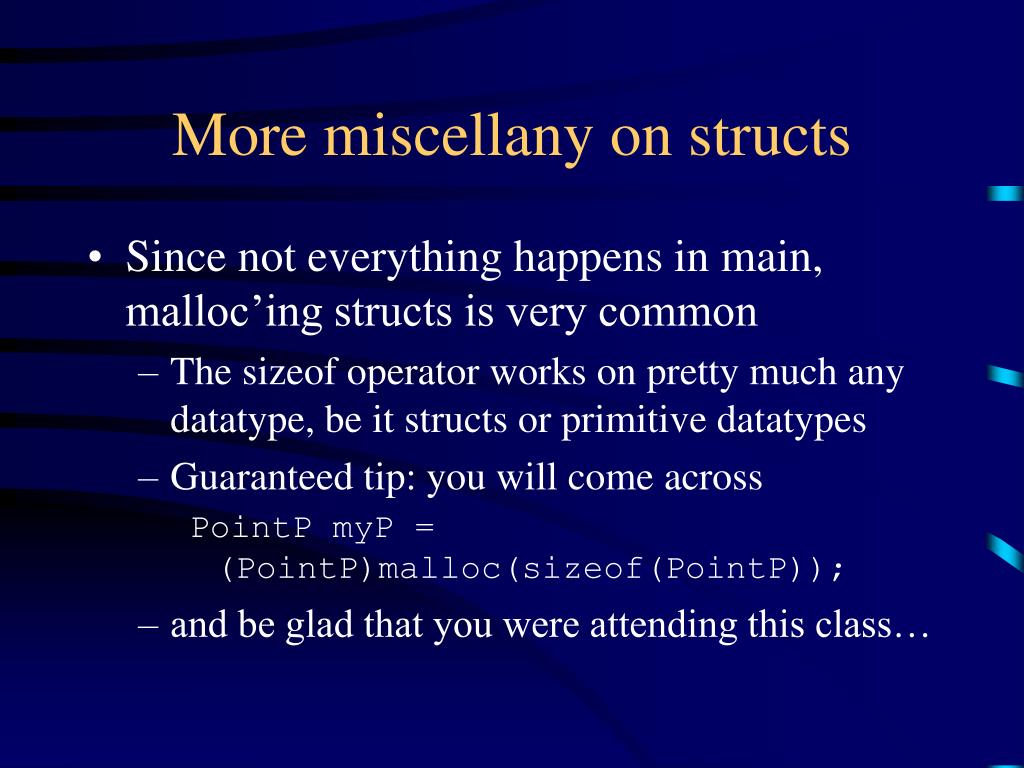 More miscellany on structs

• Since not everything happens in main, malloc’ing structs is very common

– The sizeof operator works on pretty much any datatype, be it structs or primitive datatypes

– Guaranteed tip: you will come across

PointP myP =
  (PointP)malloc(sizeof(PointP));

– and be glad that you were attending this class…